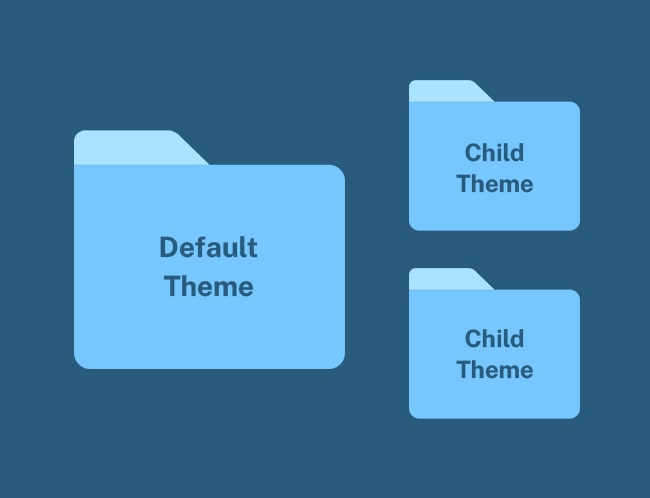 Default Theme

Child Theme

Child Theme